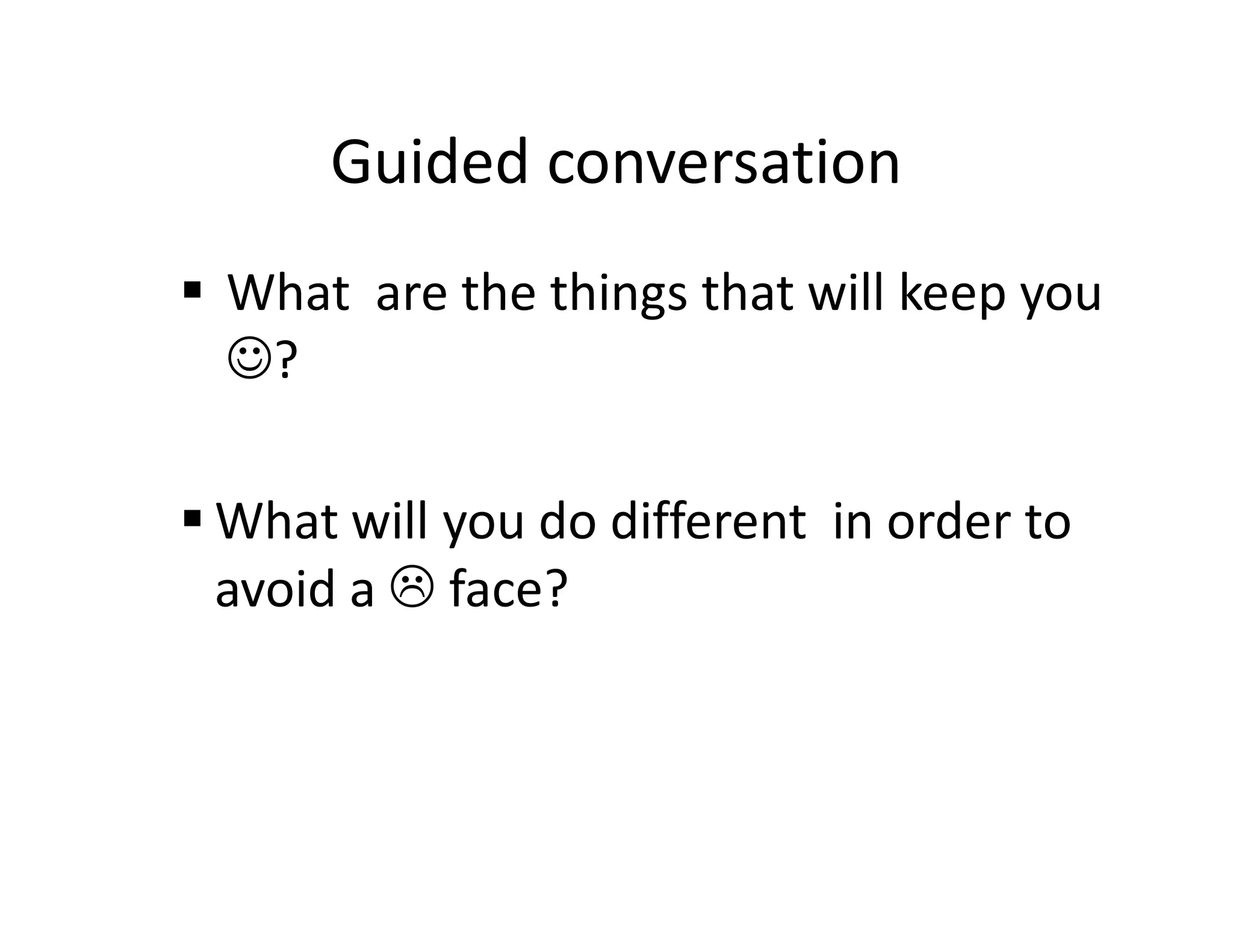 Guided conversation

▪ What are the things that will keep you ☺?

▪ What will you do different in order to avoid a ☹ face?